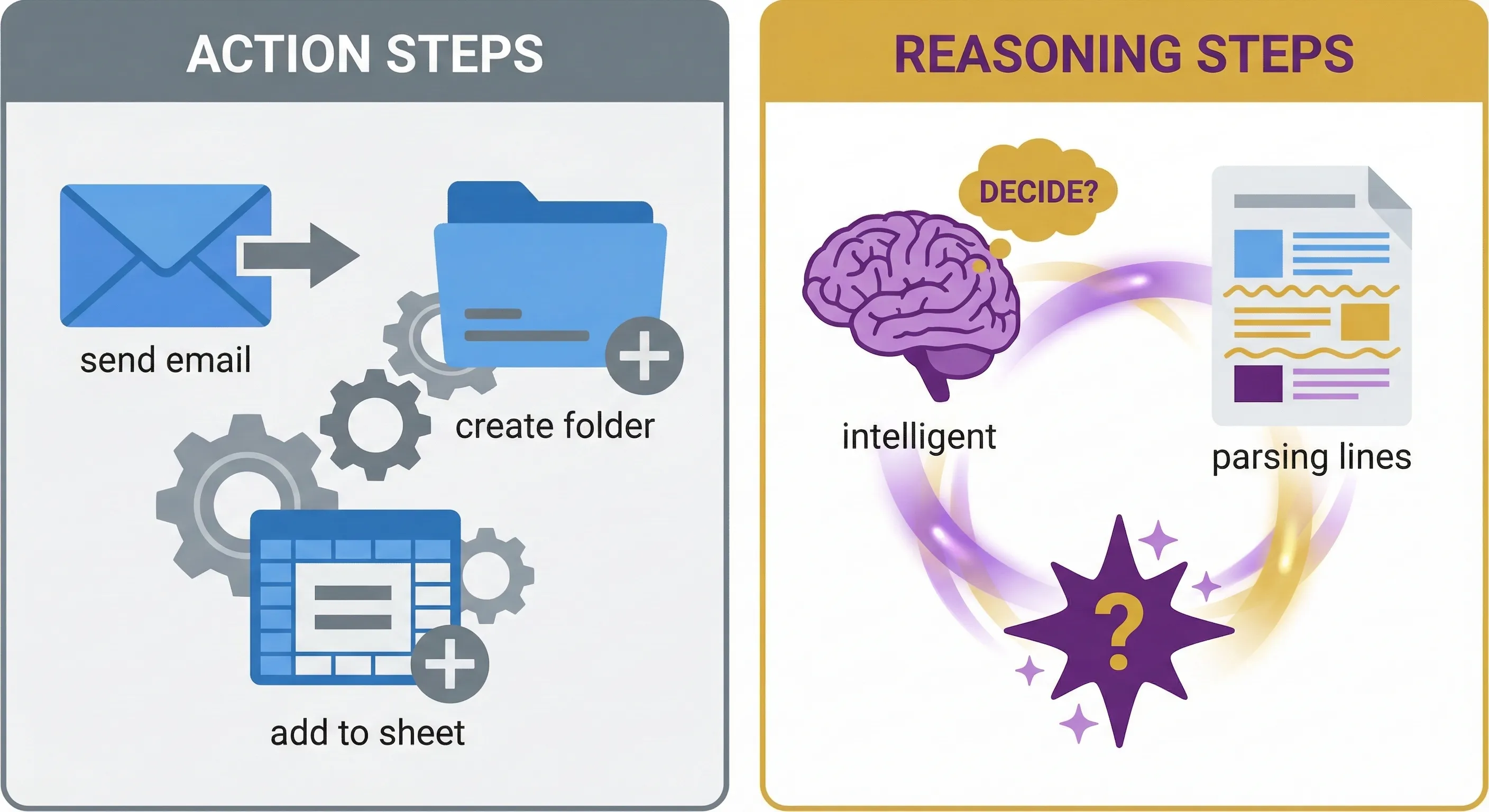 ACTION STEPS

send email

create folder

add to sheet

REASONING STEPS

DECIDE?

intelligent

parsing lines

?